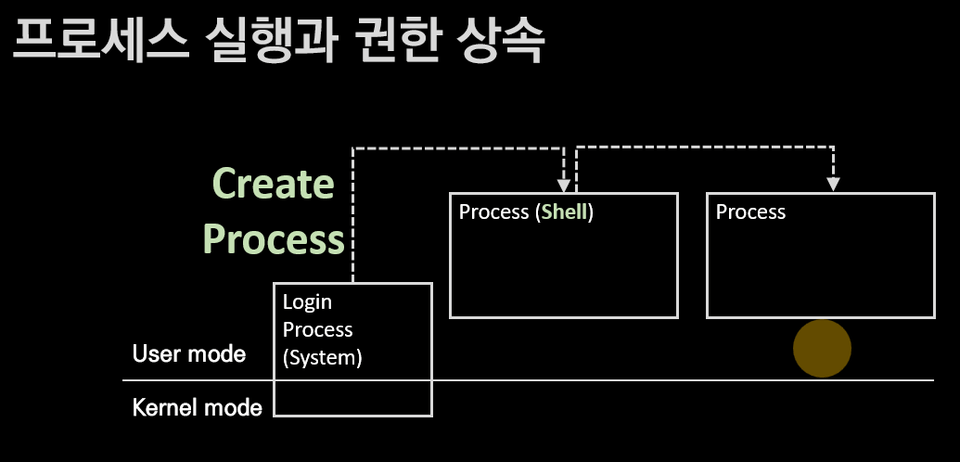 프로세스 실행과 권한 상속

Create Process

Process (Shell)

Process

Login Process (System)

User mode

Kernel mode